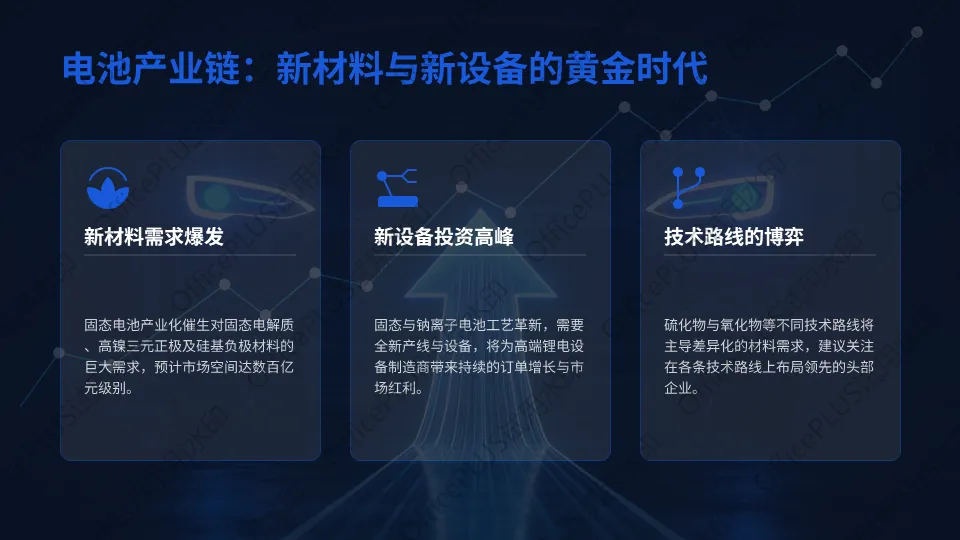 电池产业链：新材料与新设备的黄金时代

新材料需求爆发

固态电池产业化催生对固态电解质、高镍三元正极及硅基负极材料的巨大需求，预计市场空间达数百亿元级别。

新设备投资高峰

固态与钠离子电池工艺革新，需要全新产线与设备，将为高端锂电设备制造商带来持续的订单增长与市场红利。

技术路线的博弈

硫化物与氧化物等不同技术路线将主导差异化的材料需求，建议关注在各条技术路线上布局领先的头部企业。